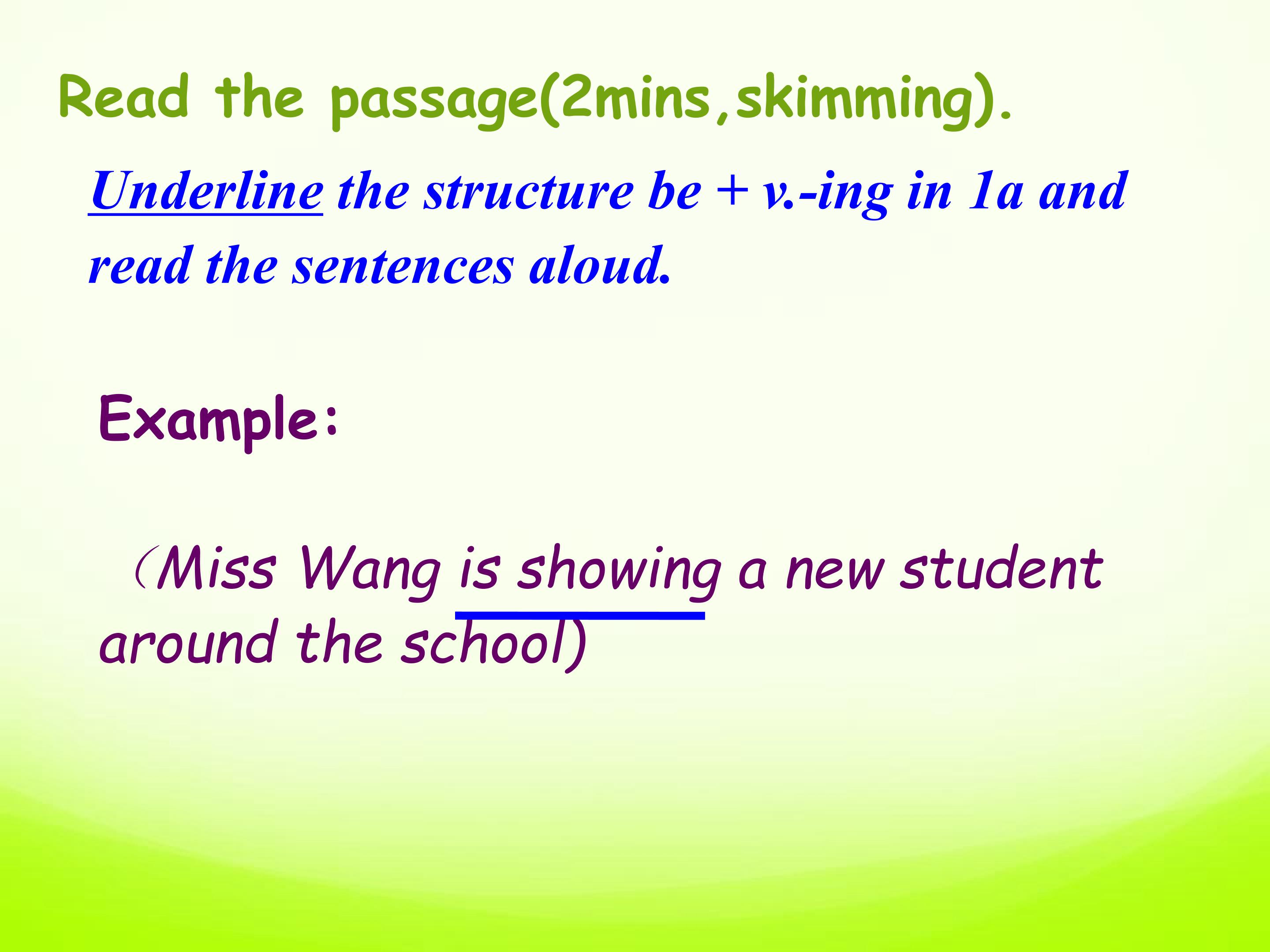 Read the passage(2mins,skimming).

Underline the structure be + v.-ing in 1a and read the sentences aloud.

Example:

（Miss Wang is showing a new student around the school)